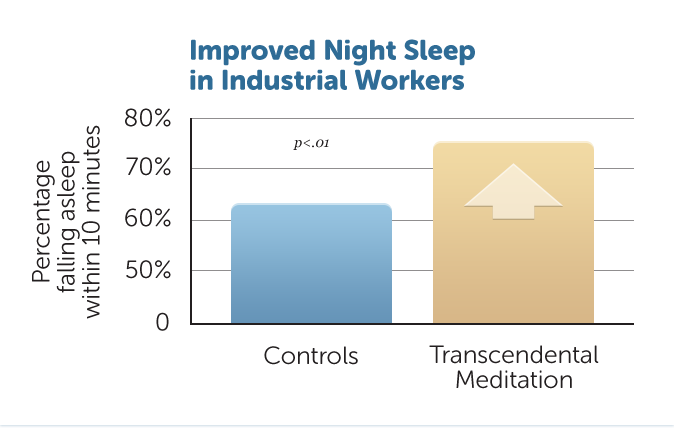 Improved Night Sleep in Industrial Workers

Percentage falling asleep within 10 minutes

80%
70%
60%
50%
0

p<.01

Controls

Transcendental Meditation